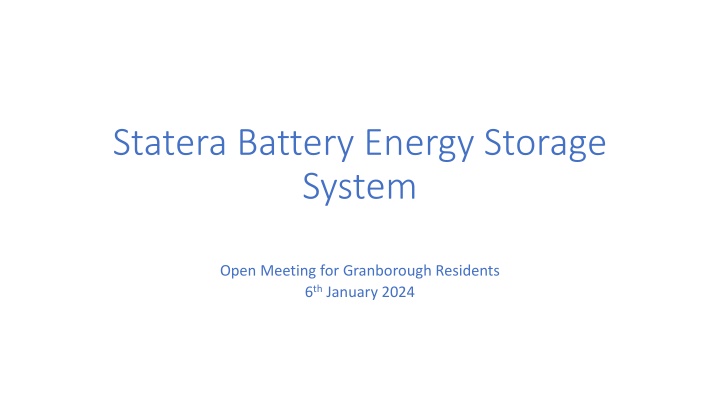 Statera Battery Energy Storage System

Open Meeting for Granborough Residents
6th January 2024